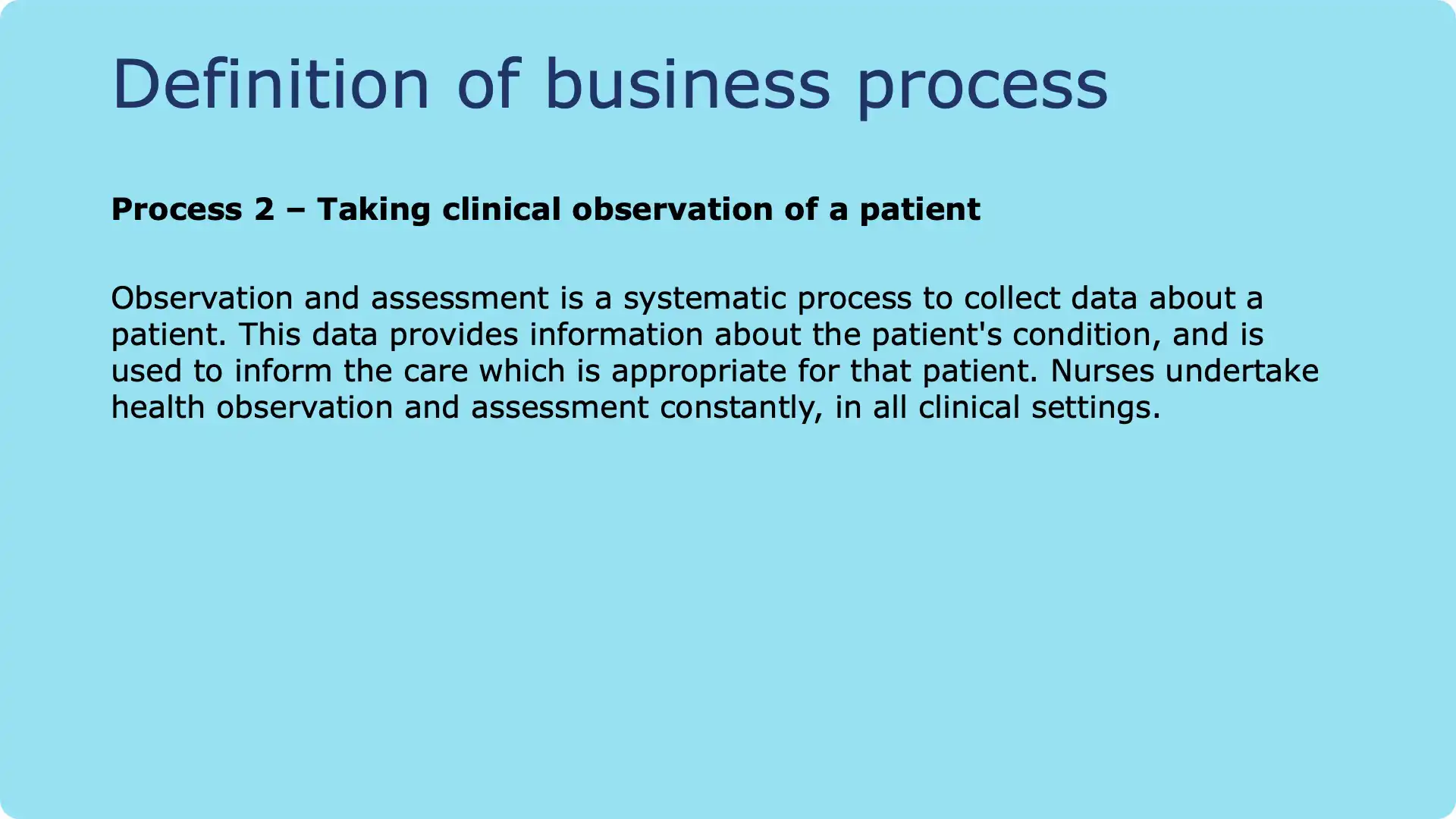 Definition of business process

Process 2 – Taking clinical observation of a patient

Observation and assessment is a systematic process to collect data about a patient. This data provides information about the patient's condition, and is used to inform the care which is appropriate for that patient. Nurses undertake health observation and assessment constantly, in all clinical settings.